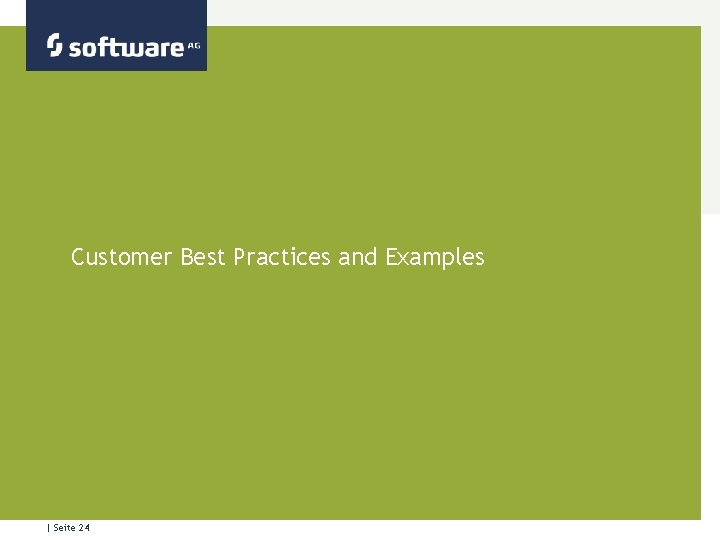 software AG

Customer Best Practices and Examples

| Seite 24